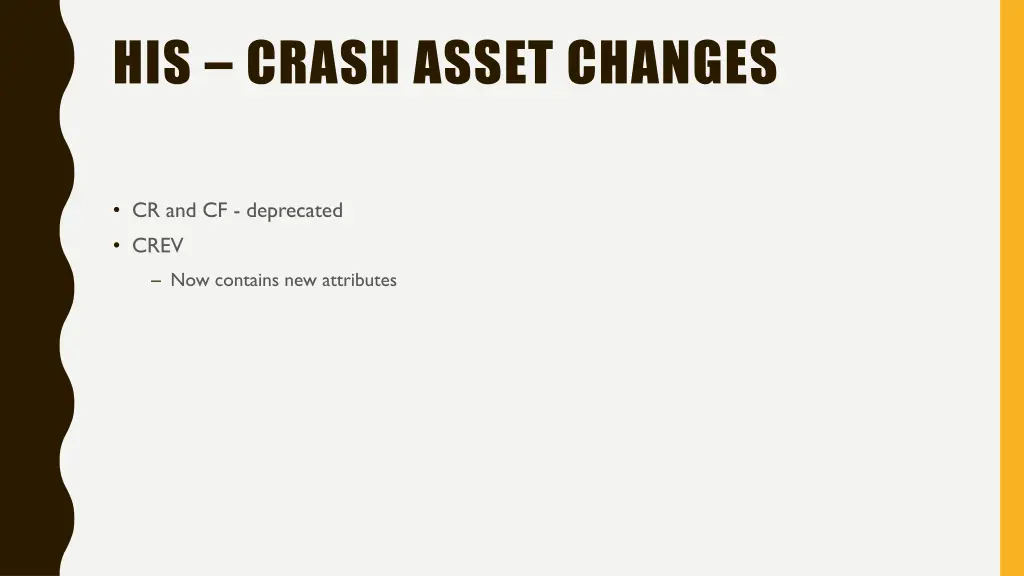 HIS – CRASH ASSET CHANGES

• CR and CF - deprecated
• CREV
– Now contains new attributes